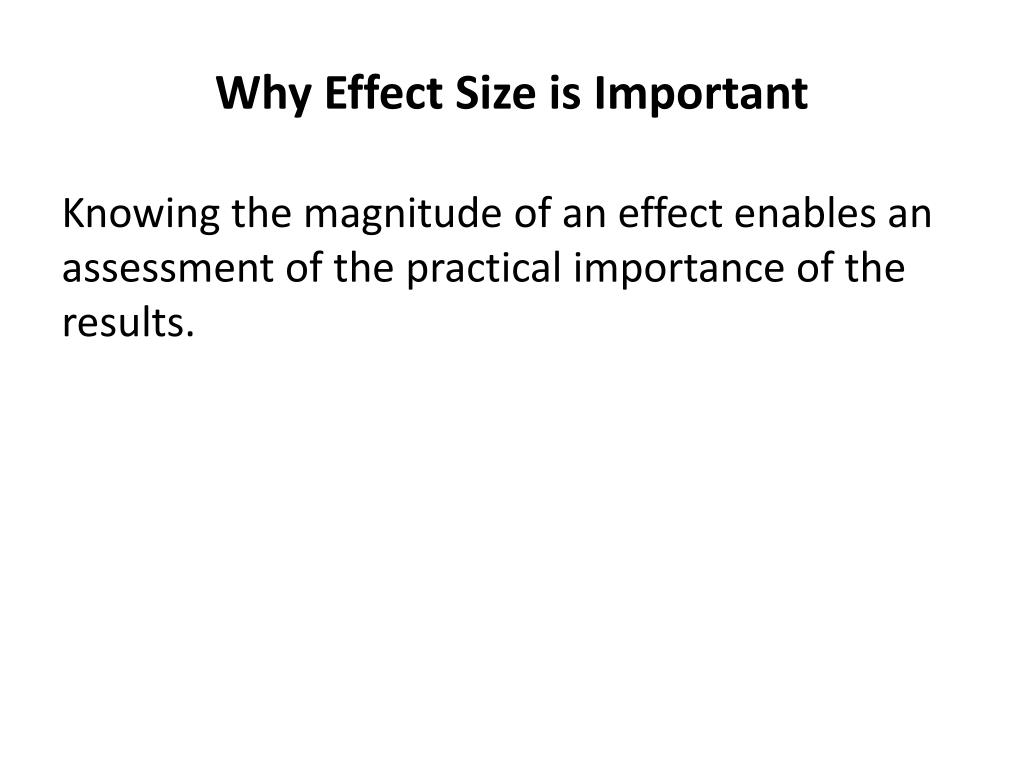 Why Effect Size is Important

Knowing the magnitude of an effect enables an assessment of the practical importance of the results.